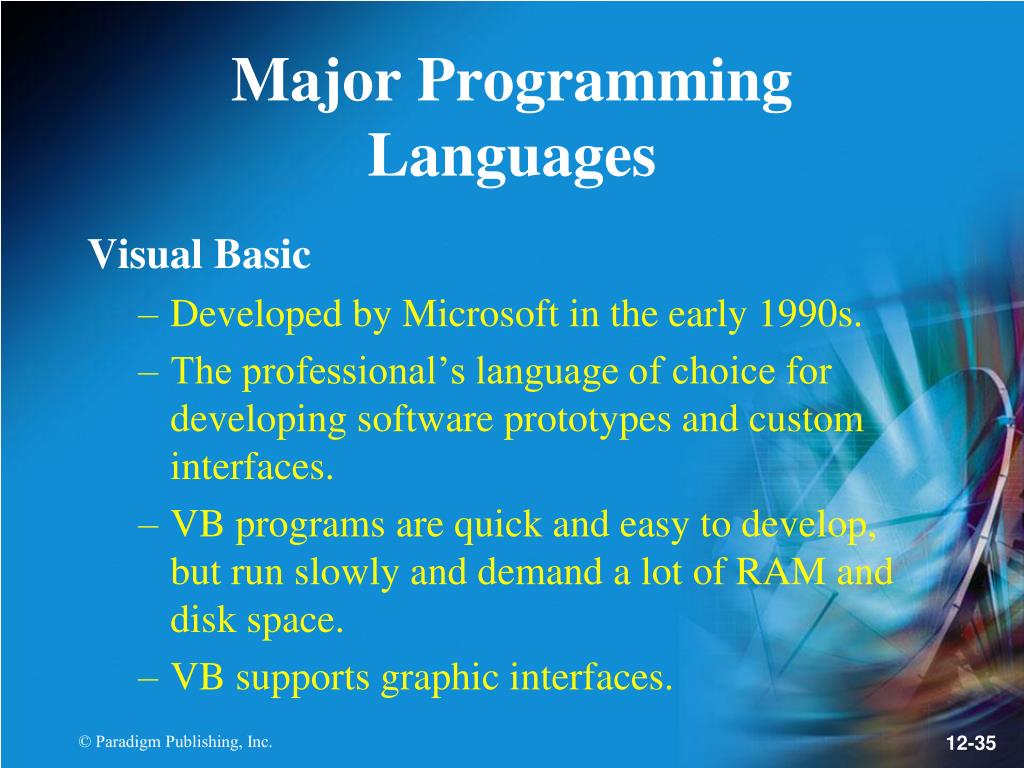 Major Programming Languages

Visual Basic

– Developed by Microsoft in the early 1990s.

– The professional’s language of choice for developing software prototypes and custom interfaces.

– VB programs are quick and easy to develop, but run slowly and demand a lot of RAM and disk space.

– VB supports graphic interfaces.

© Paradigm Publishing, Inc.

12-35